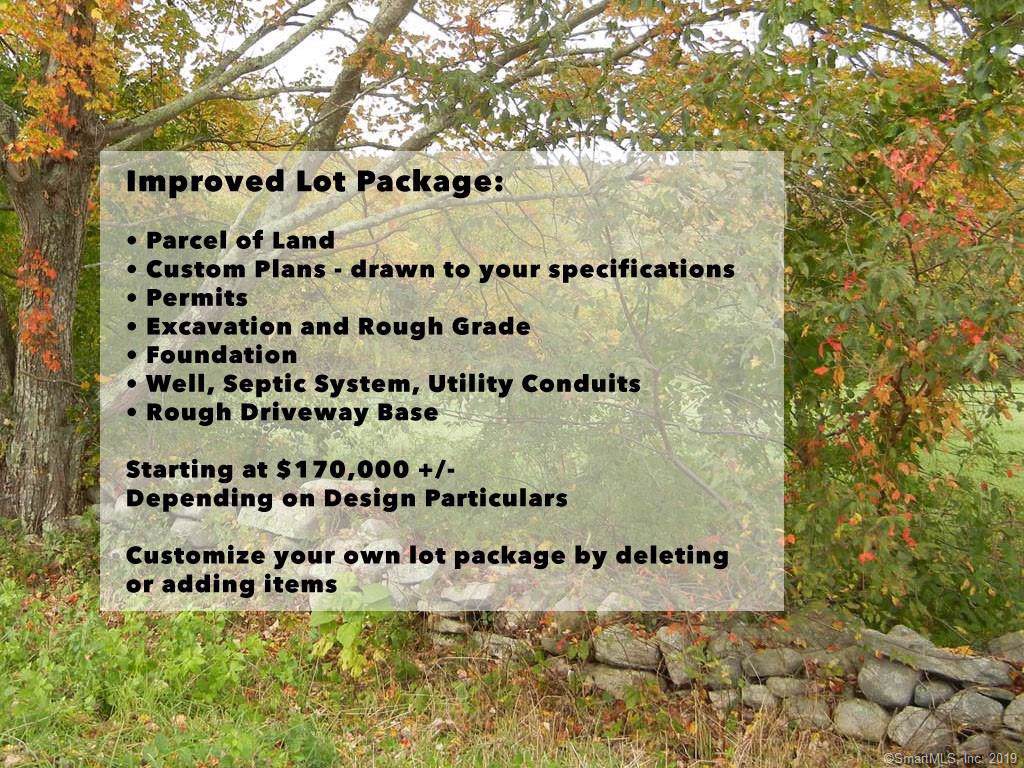 Improved Lot Package:

• Parcel of Land
• Custom Plans - drawn to your specifications
• Permits
• Excavation and Rough Grade
• Foundation
• Well, Septic System, Utility Conduits
• Rough Driveway Base

Starting at \$170,000 +/-
Depending on Design Particulars

Customize your own lot package by deleting or adding items

©SmartMLS, Inc. 2019